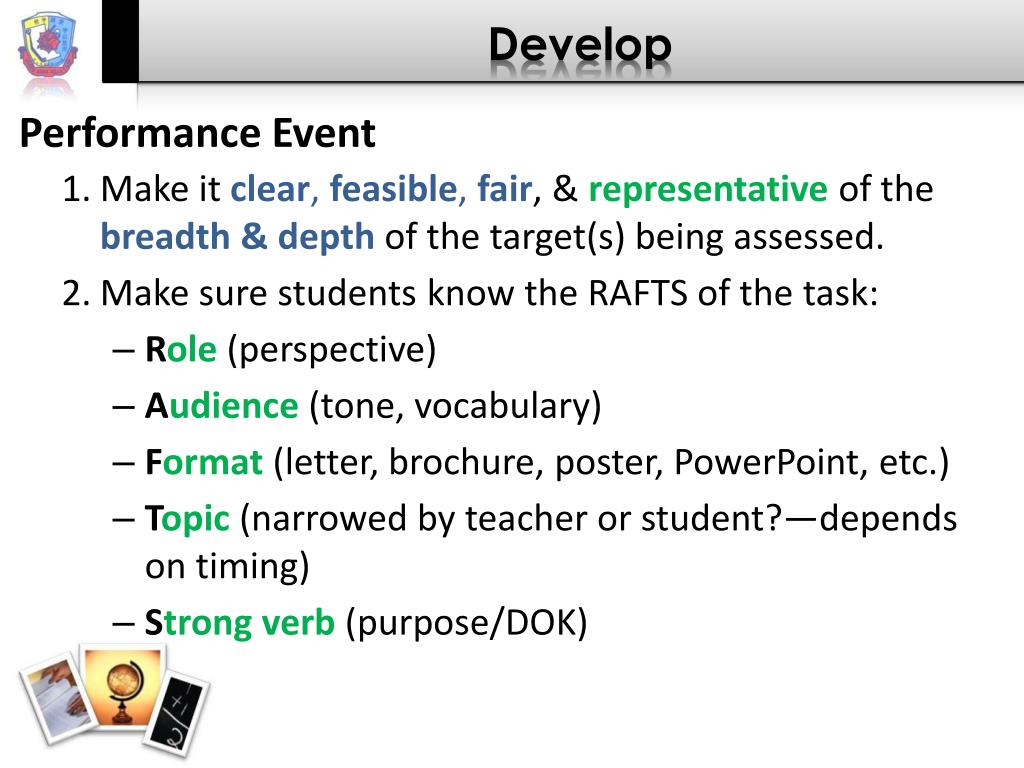 Develop

Performance Event

1. Make it clear, feasible, fair, & representative of the breadth & depth of the target(s) being assessed.
2. Make sure students know the RAFTS of the task:
– Role (perspective)
– Audience (tone, vocabulary)
– Format (letter, brochure, poster, PowerPoint, etc.)
– Topic (narrowed by teacher or student?—depends on timing)
– Strong verb (purpose/DOK)